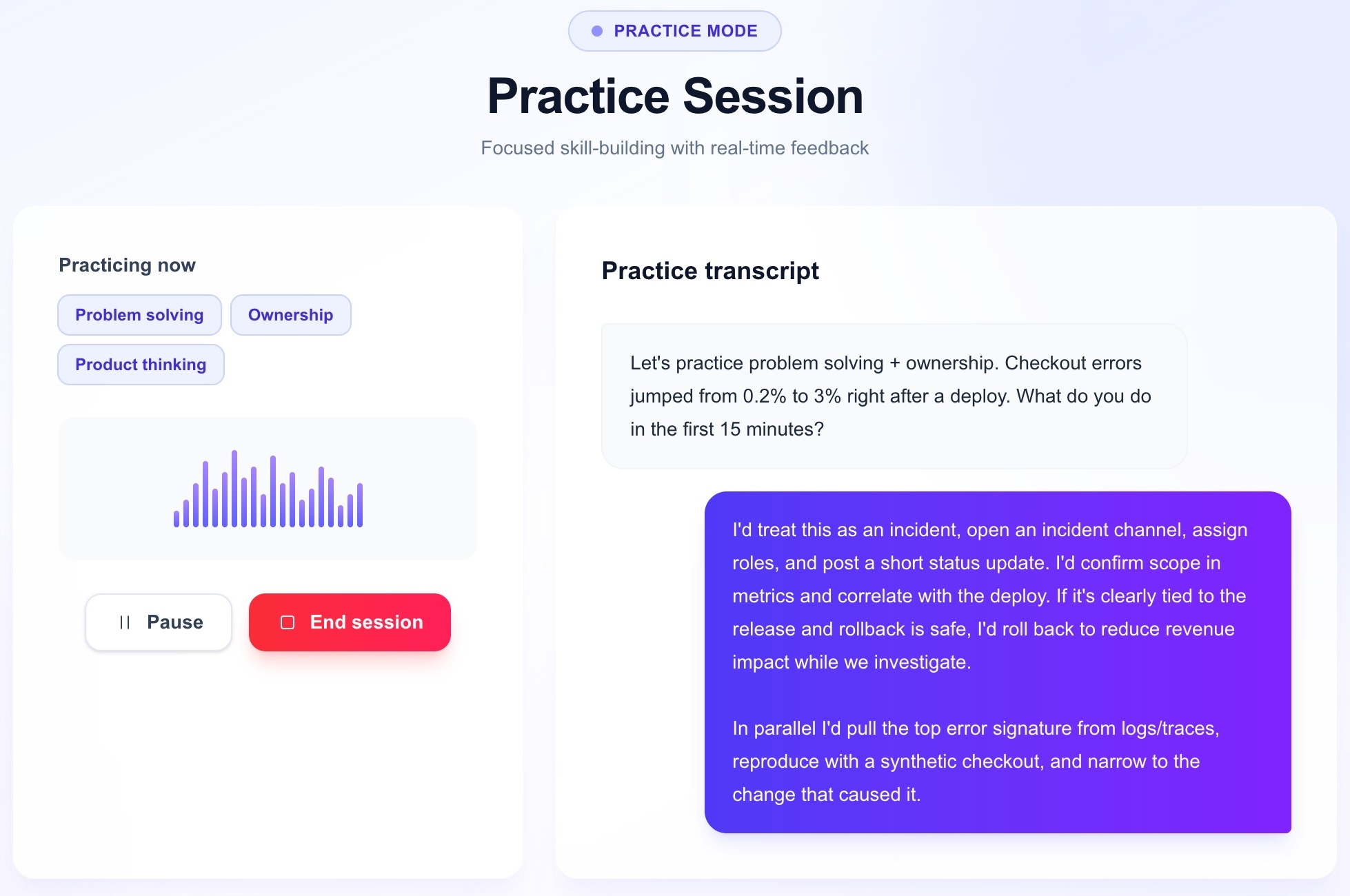 PRACTICE MODE

Practice Session

Focused skill-building with real-time feedback

Practicing now

Problem solving

Ownership

Product thinking

Pause

End session

Practice transcript

Let's practice problem solving + ownership. Checkout errors jumped from 0.2% to 3% right after a deploy. What do you do in the first 15 minutes?

I'd treat this as an incident, open an incident channel, assign roles, and post a short status update. I'd confirm scope in metrics and correlate with the deploy. If it's clearly tied to the release and rollback is safe, I'd roll back to reduce revenue impact while we investigate.

In parallel I'd pull the top error signature from logs/traces, reproduce with a synthetic checkout, and narrow to the change that caused it.